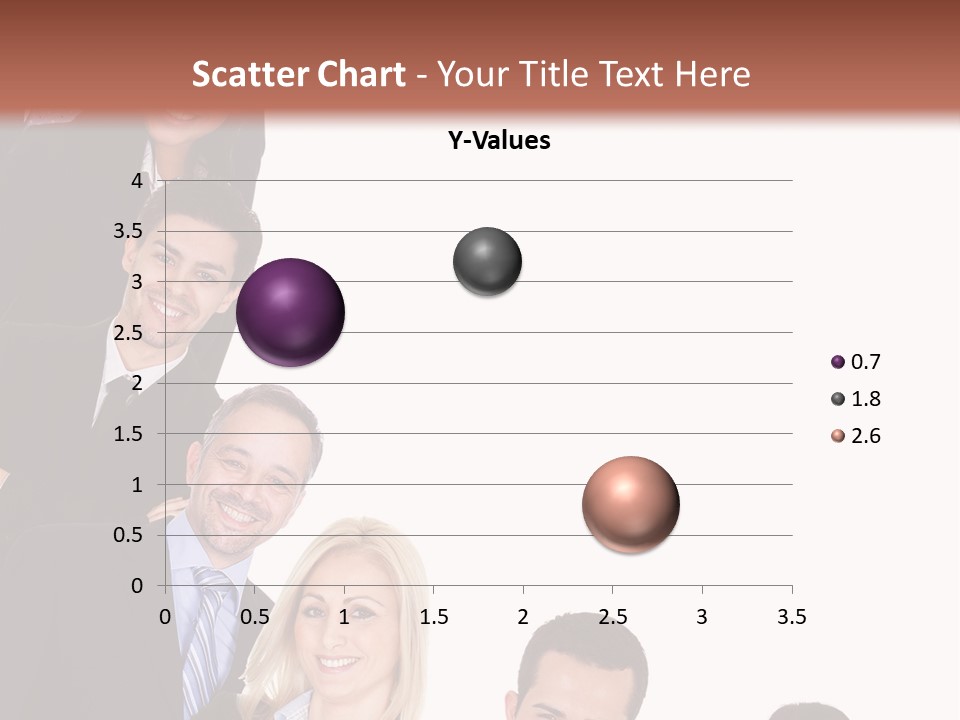 Scatter Chart - Your Title Text Here

Y-Values

4
3.5
3
2.5
2
1.5
1
0.5
0

0 0.5 1 1.5 2 2.5 3 3.5

0.7
1.8
2.6